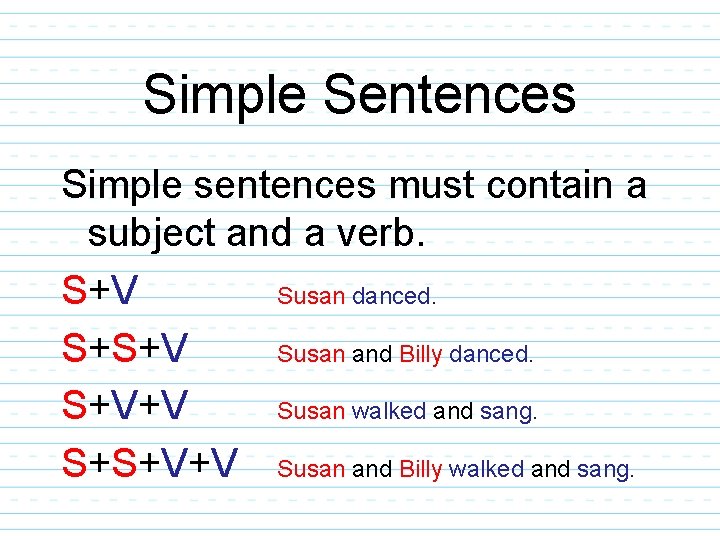 Simple Sentences

Simple sentences must contain a subject and a verb.

S+V Susan danced.

S+S+V Susan and Billy danced.

S+V+V Susan walked and sang.

S+S+V+V Susan and Billy walked and sang.